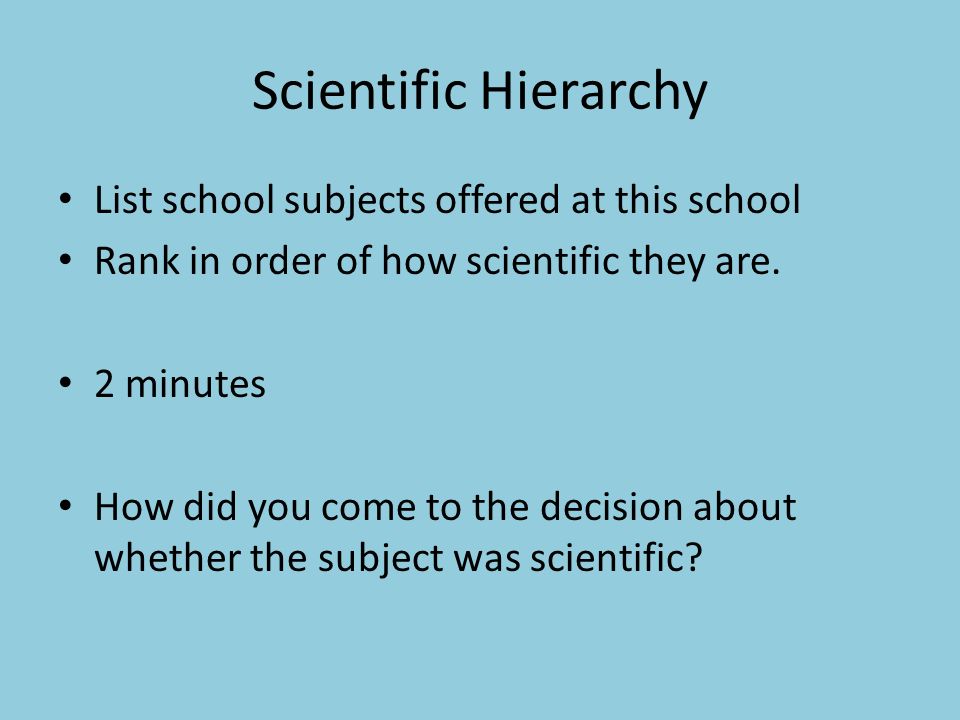 Scientific Hierarchy

• List school subjects offered at this school
• Rank in order of how scientific they are.

• 2 minutes

• How did you come to the decision about whether the subject was scientific?